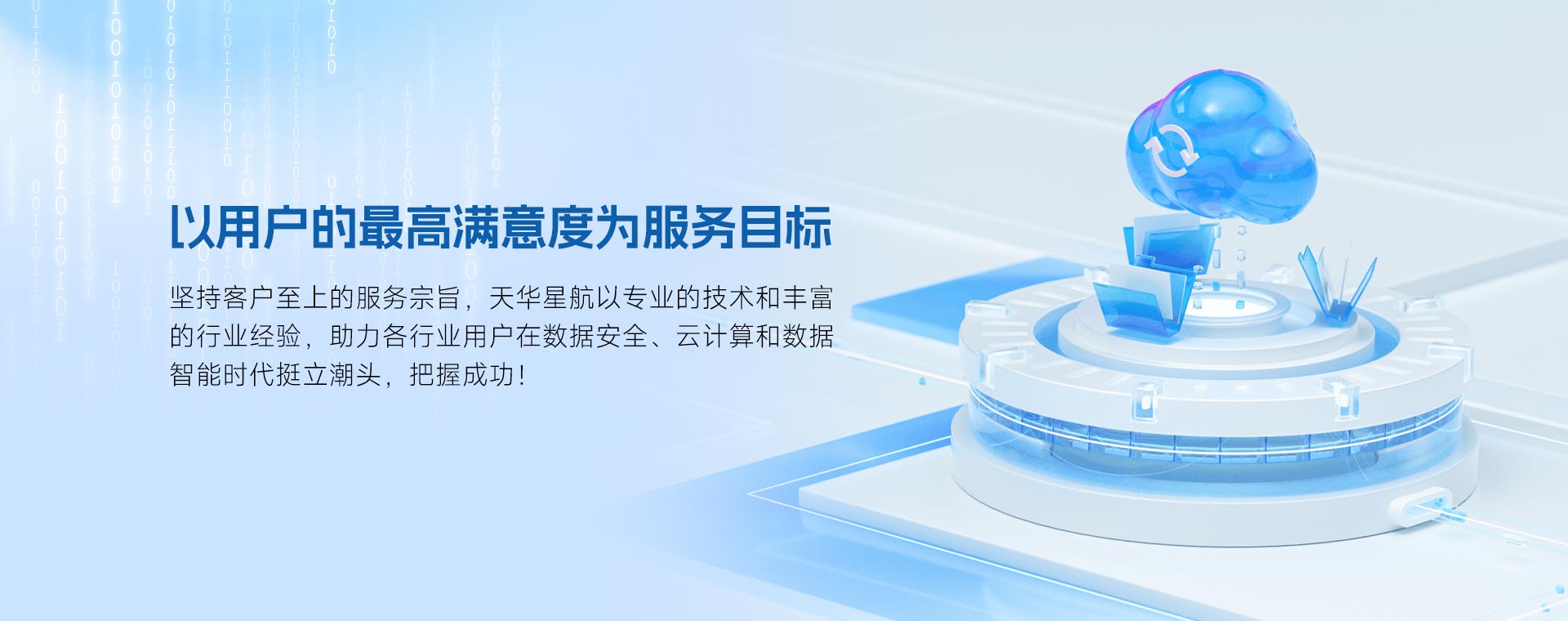 以用户的最高满意度为服务目标

坚持客户至上的服务宗旨，天华星航以专业的技术和丰富的行业经验，助力各行业用户在数据安全、云计算和数据智能时代挺立潮头，把握成功！